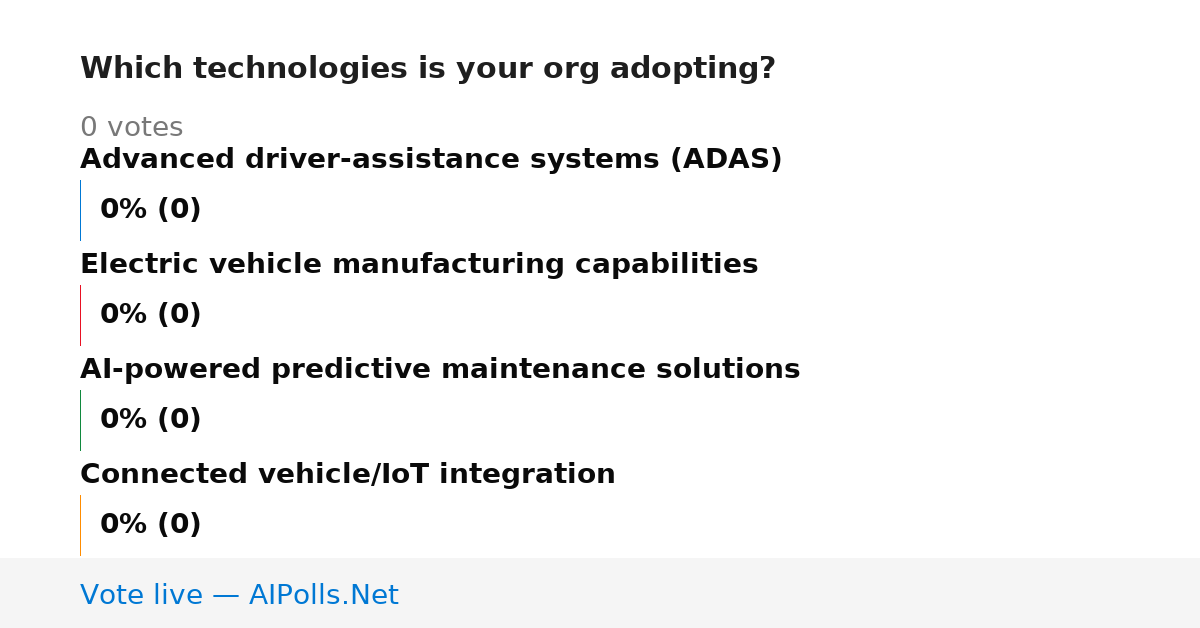 Which technologies is your org adopting?

0 votes

Advanced driver-assistance systems (ADAS)

0% (0)

Electric vehicle manufacturing capabilities

0% (0)

AI-powered predictive maintenance solutions

0% (0)

Connected vehicle/IoT integration

0% (0)

Vote live — AIPolls.Net